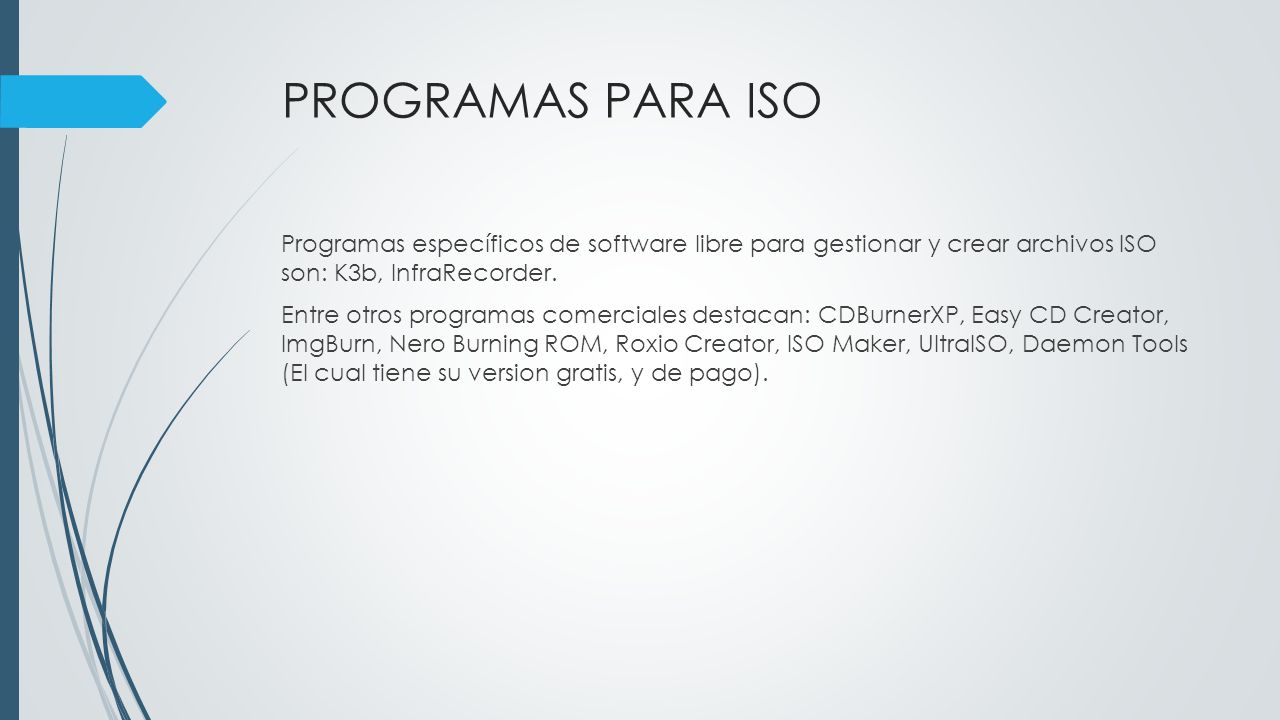 PROGRAMAS PARA ISO

Programas específicos de software libre para gestionar y crear archivos ISO son: K3b, InfraRecorder.

Entre otros programas comerciales destacan: CDBurnerXP, Easy CD Creator, ImgBurn, Nero Burning ROM, Roxio Creator, ISO Maker, UltraISO, Daemon Tools (El cual tiene su version gratis, y de pago).